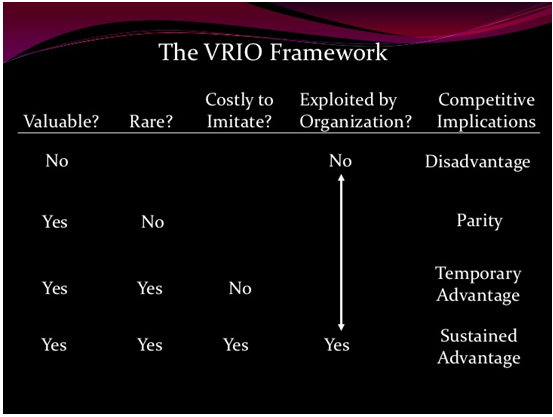 The VRIO Framework

| Valuable? | Rare? | Costly to Imitate? | Exploited by Organization? | Competitive Implications |
|---|---|---|---|---|
| No | | | No | Disadvantage |
| Yes | No | | | Parity |
| Yes | Yes | No | | Temporary Advantage |
| Yes | Yes | Yes | Yes | Sustained Advantage |